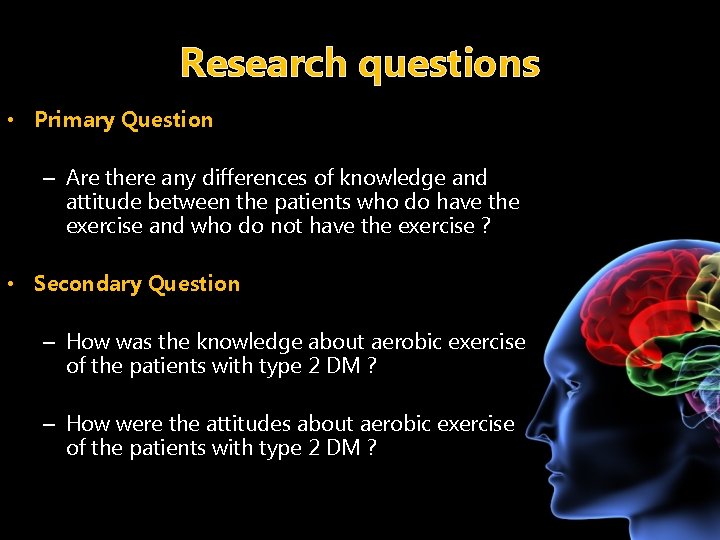 Research questions

• Primary Question

– Are there any differences of knowledge and attitude between the patients who do have the exercise and who do not have the exercise ?

• Secondary Question

– How was the knowledge about aerobic exercise of the patients with type 2 DM ?

– How were the attitudes about aerobic exercise of the patients with type 2 DM ?